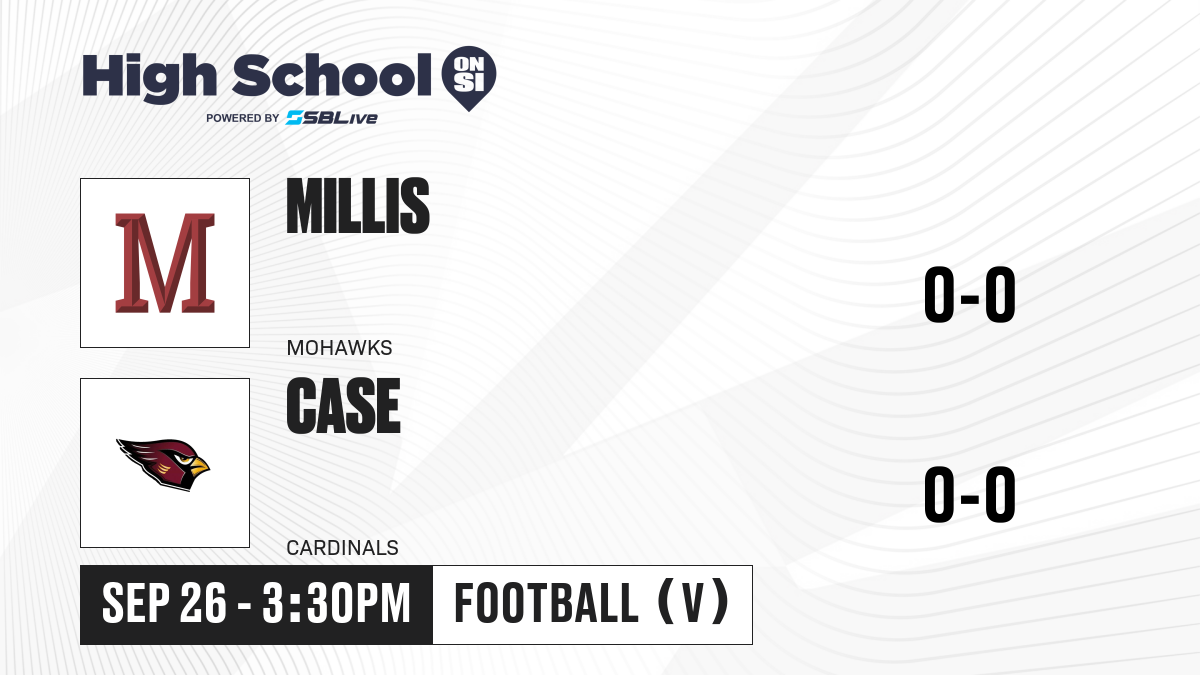 High School ON SI
POWERED BY SBLive

M

MILLIS

MOHAWKS

0-0

CASE

CARDINALS

0-0

SEP 26 - 3:30PM

FOOTBALL (V)